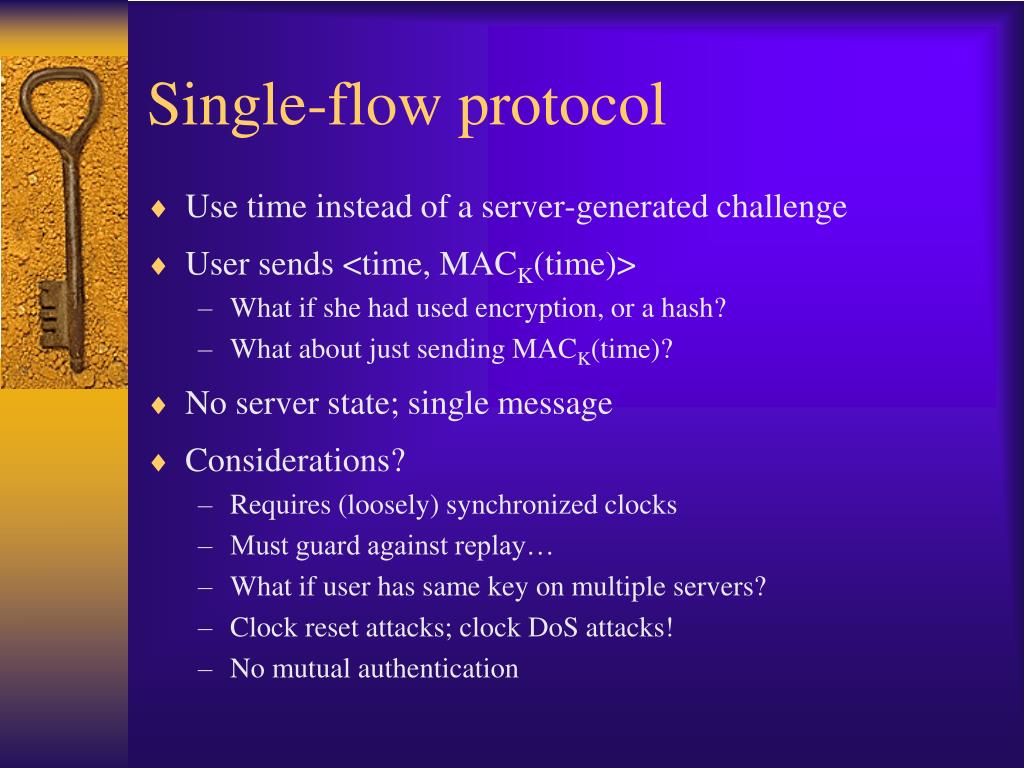 Single-flow protocol

♦ Use time instead of a server-generated challenge

♦ User sends <time, $MAC_K$(time)>
– What if she had used encryption, or a hash?
– What about just sending $MAC_K$(time)?

♦ No server state; single message

♦ Considerations?
– Requires (loosely) synchronized clocks
– Must guard against replay…
– What if user has same key on multiple servers?
– Clock reset attacks; clock DoS attacks!
– No mutual authentication